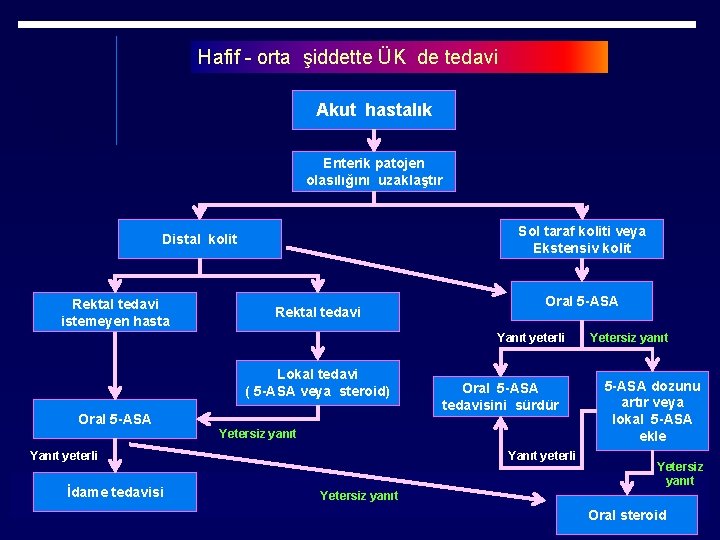 Hafif - orta şiddette ÜK de tedavi

Akut hastalık

Enterik patojen olasılığını uzaklaştır

Distal kolit

Sol taraf koliti veya Ekstensiv kolit

Rektal tedavi istemeyen hasta

Rektal tedavi

Oral 5-ASA

Yanıt yeterli

Yetersiz yanıt

Lokal tedavi ( 5-ASA veya steroid)

Oral 5-ASA tedavisini sürdür

5-ASA dozunu artır veya lokal 5-ASA ekle

Oral 5-ASA

Yetersiz yanıt

Yanıt yeterli

Yanıt yeterli

Yetersiz yanıt

İdame tedavisi

Yetersiz yanıt

Oral steroid